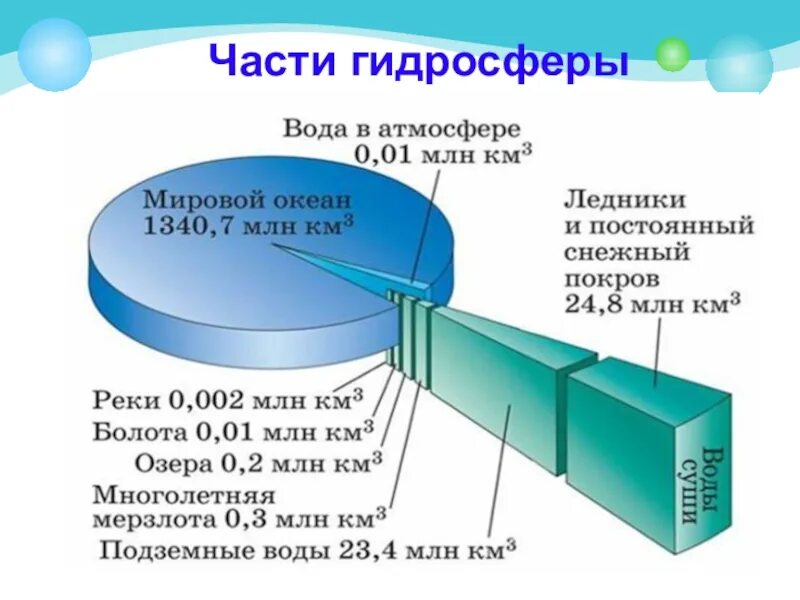 Части гидросферы

Вода в атмосфере 0,01 млн км$^3$

Мировой океан 1340,7 млн км$^3$

Ледники и постоянный снежный покров 24,8 млн км$^3$

Реки 0,002 млн км$^3$

Болота 0,01 млн км$^3$

Озера 0,2 млн км$^3$

Многолетняя мерзлота 0,3 млн км$^3$

Подземные воды 23,4 млн км$^3$

Воды суши